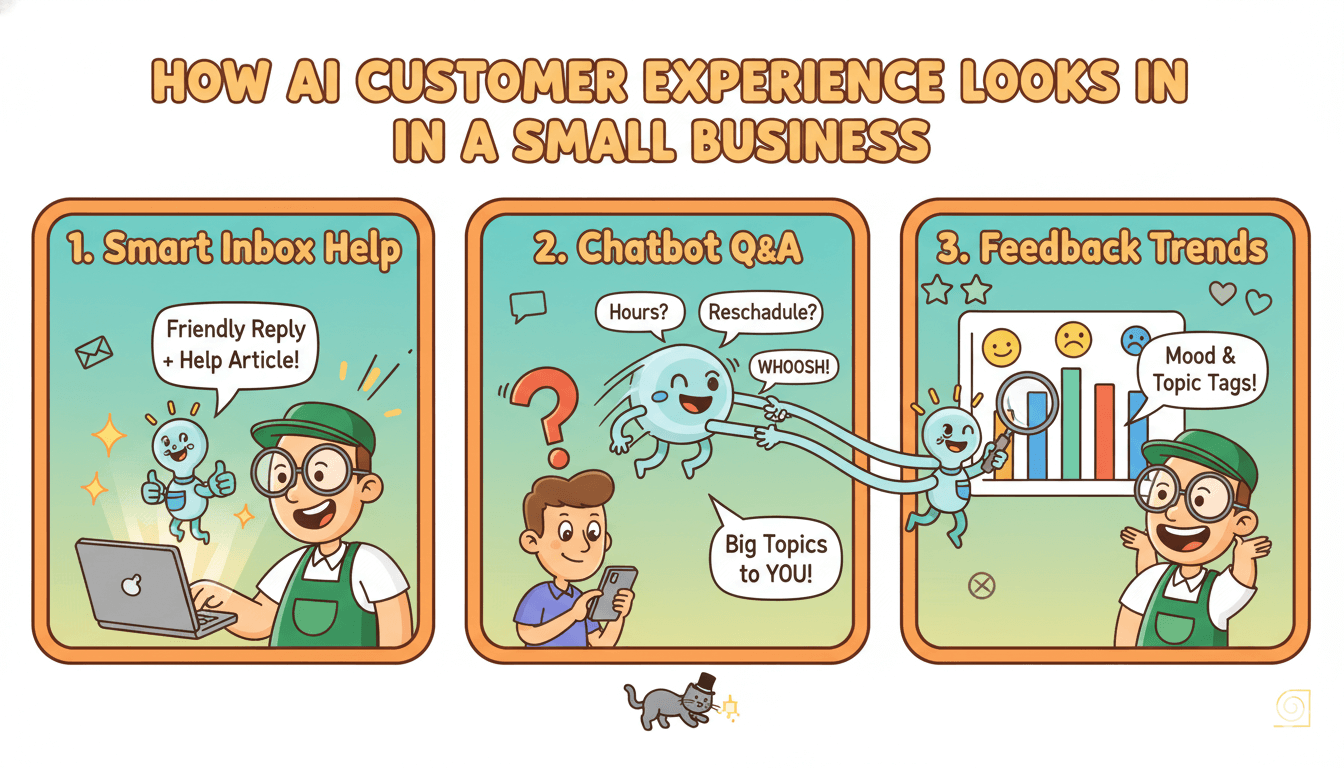 HOW AI CUSTOMER EXPERIENCE LOOKS IN IN A SMALL BUSINESS

1. Smart Inbox Help

Friendly Reply + Help Article!

2. Chatbot Q&A

Hours?

Reschadule?

WHOOSH!

Big Topics to YOU!

3. Feedback Trends

Mood & Topic Tags!